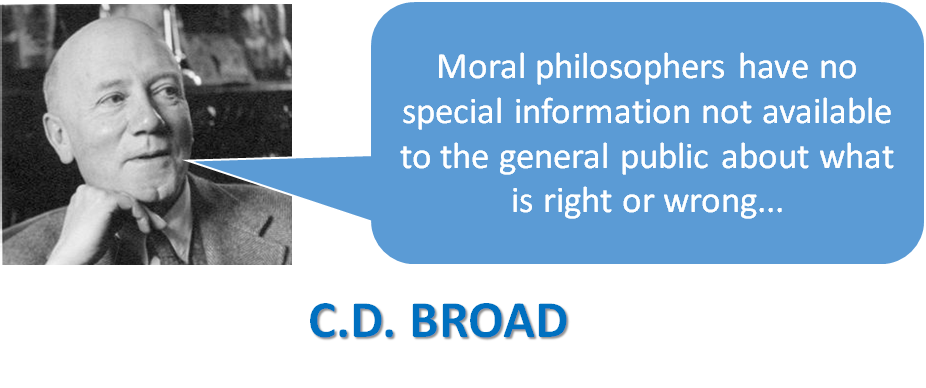 Moral philosophers have no special information not available to the general public about what is right or wrong...

C.D. BROAD